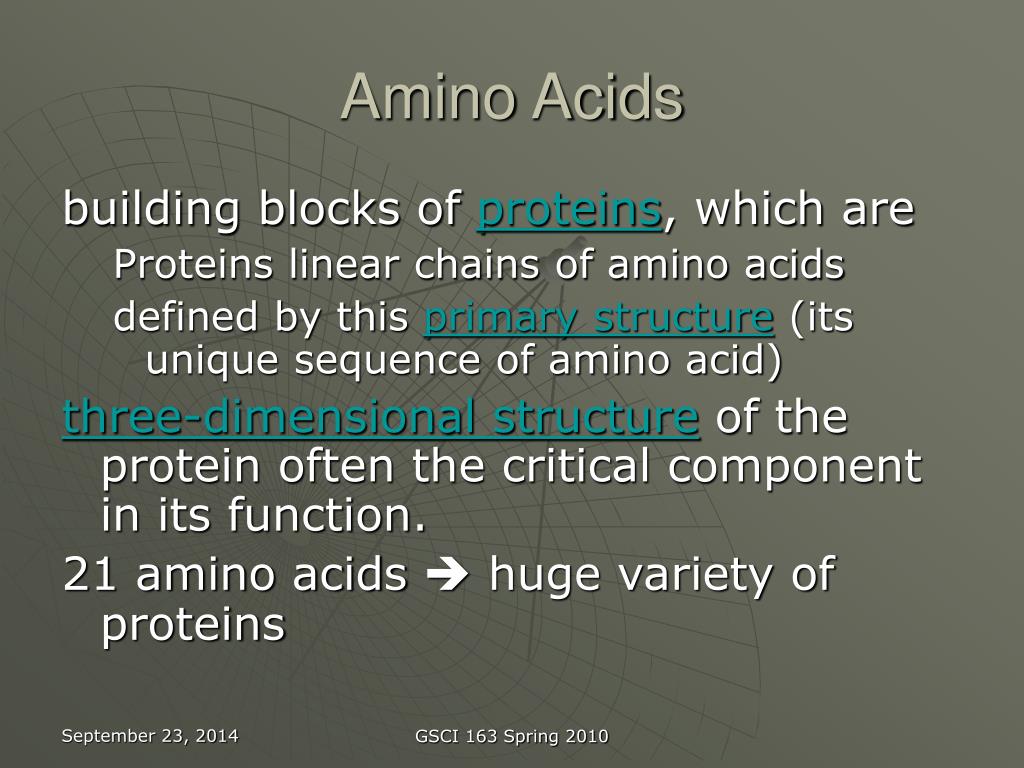 Amino Acids

building blocks of proteins, which are

Proteins linear chains of amino acids

defined by this primary structure (its unique sequence of amino acid)

three-dimensional structure of the protein often the critical component in its function.

21 amino acids ➔ huge variety of proteins

September 23, 2014

GSCI 163 Spring 2010